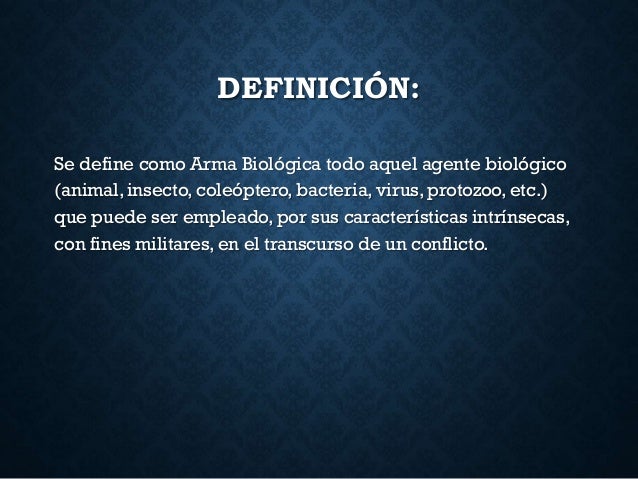 DEFINICIÓN:

Se define como Arma Biológica todo aquel agente biológico (animal, insecto, coleóptero, bacteria, virus, protozoo, etc.) que puede ser empleado, por sus características intrínsecas, con fines militares, en el transcurso de un conflicto.